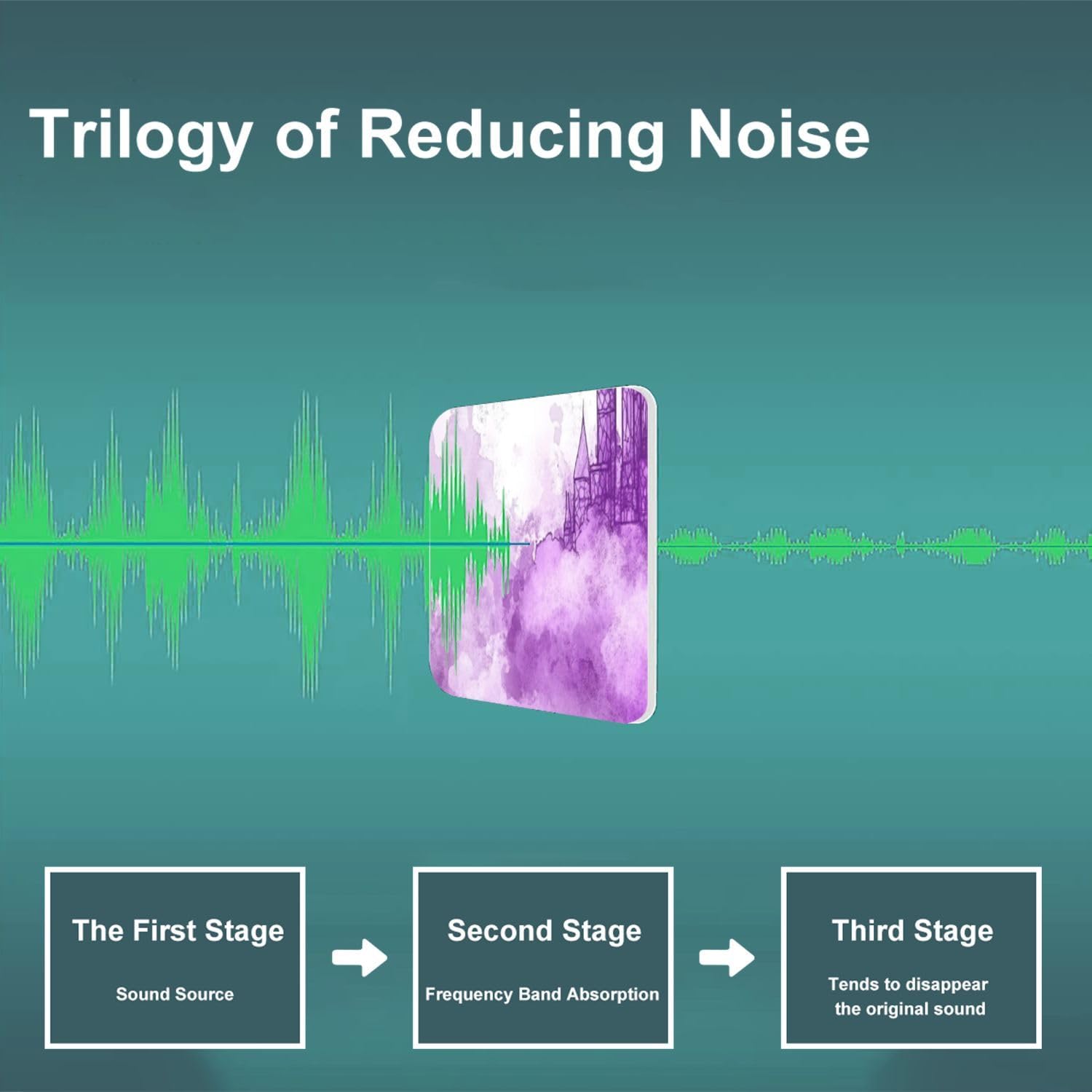 Trilogy of Reducing Noise

The First Stage

Sound Source

Second Stage

Frequency Band Absorption

Third Stage

Tends to disappear the original sound